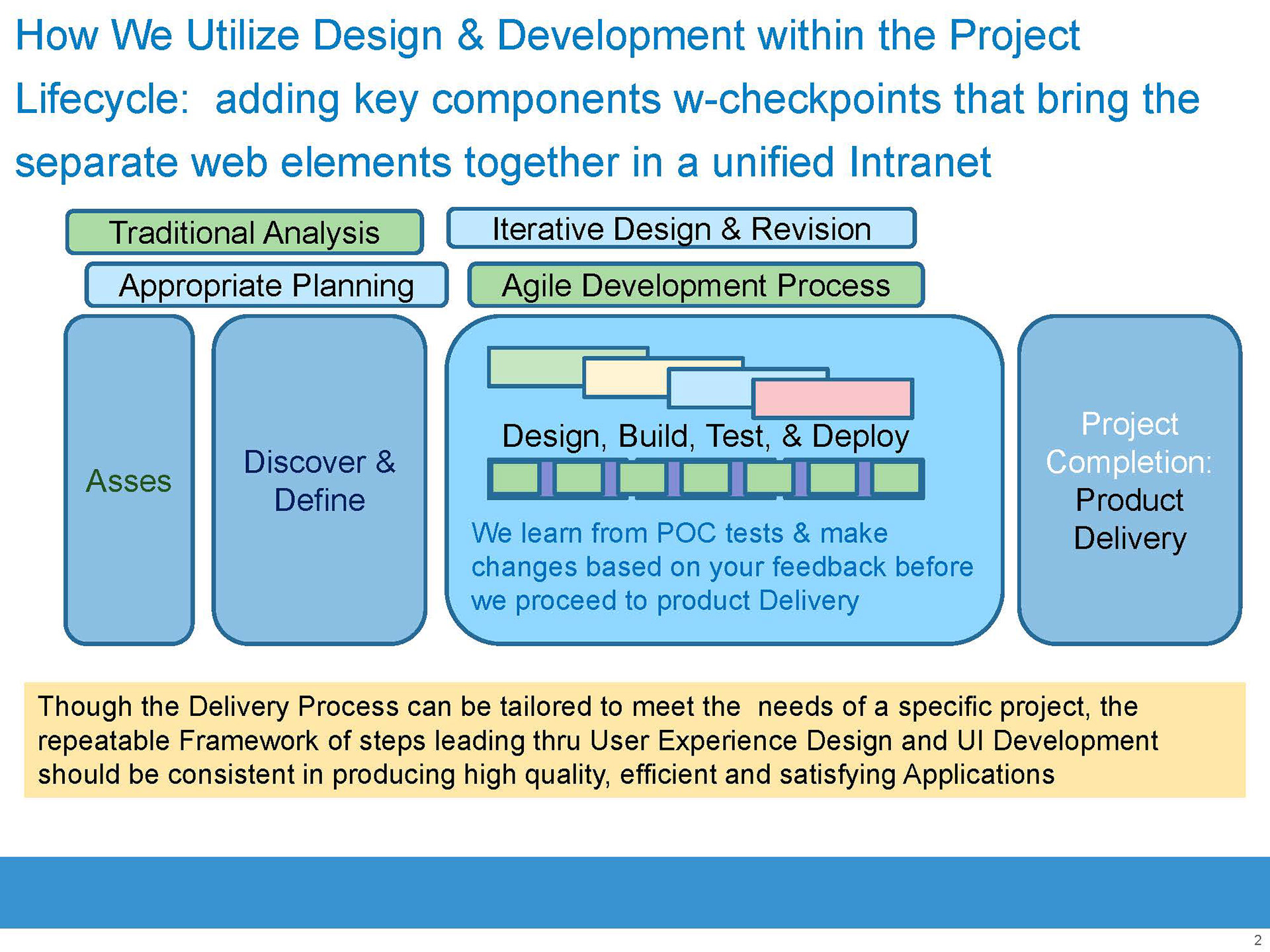 How We Utilize Design & Development within the Project Lifecycle: adding key components w-checkpoints that bring the separate web elements together in a unified Intranet

Traditional Analysis

Iterative Design & Revision

Appropriate Planning

Agile Development Process

Asses

Discover & Define

Design, Build, Test, & Deploy

We learn from POC tests & make changes based on your feedback before we proceed to product Delivery

Project Completion: Product Delivery

Though the Delivery Process can be tailored to meet the needs of a specific project, the repeatable Framework of steps leading thru User Experience Design and UI Development should be consistent in producing high quality, efficient and satisfying Applications

2